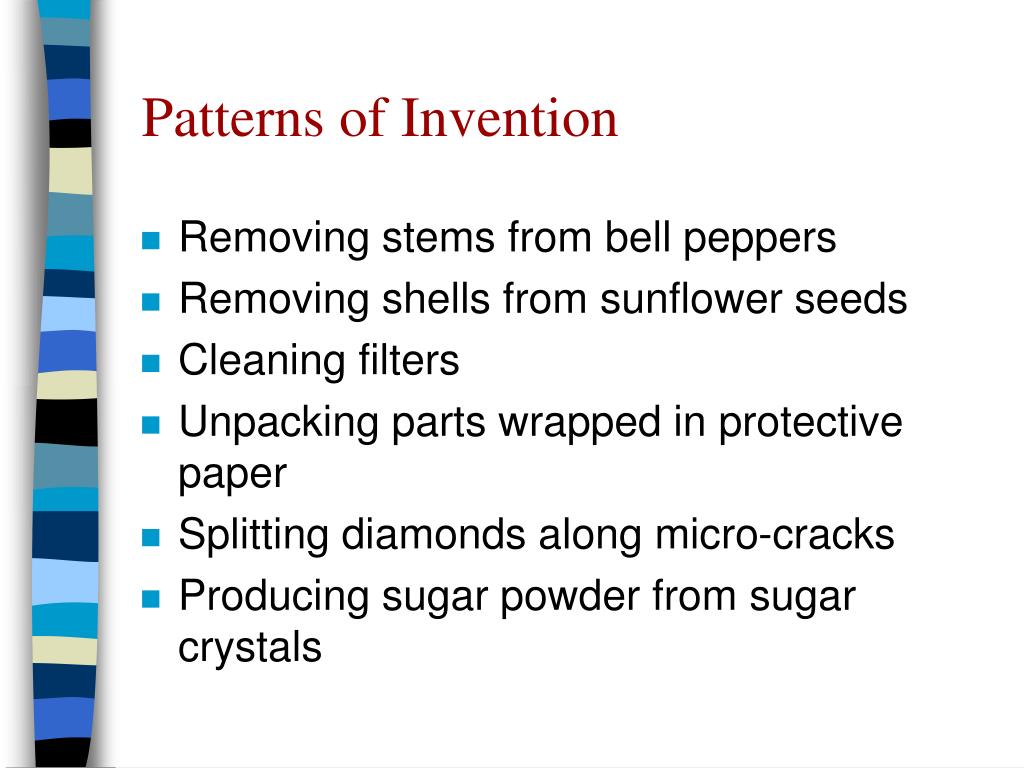 Patterns of Invention

- Removing stems from bell peppers
- Removing shells from sunflower seeds
- Cleaning filters
- Unpacking parts wrapped in protective paper
- Splitting diamonds along micro-cracks
- Producing sugar powder from sugar crystals